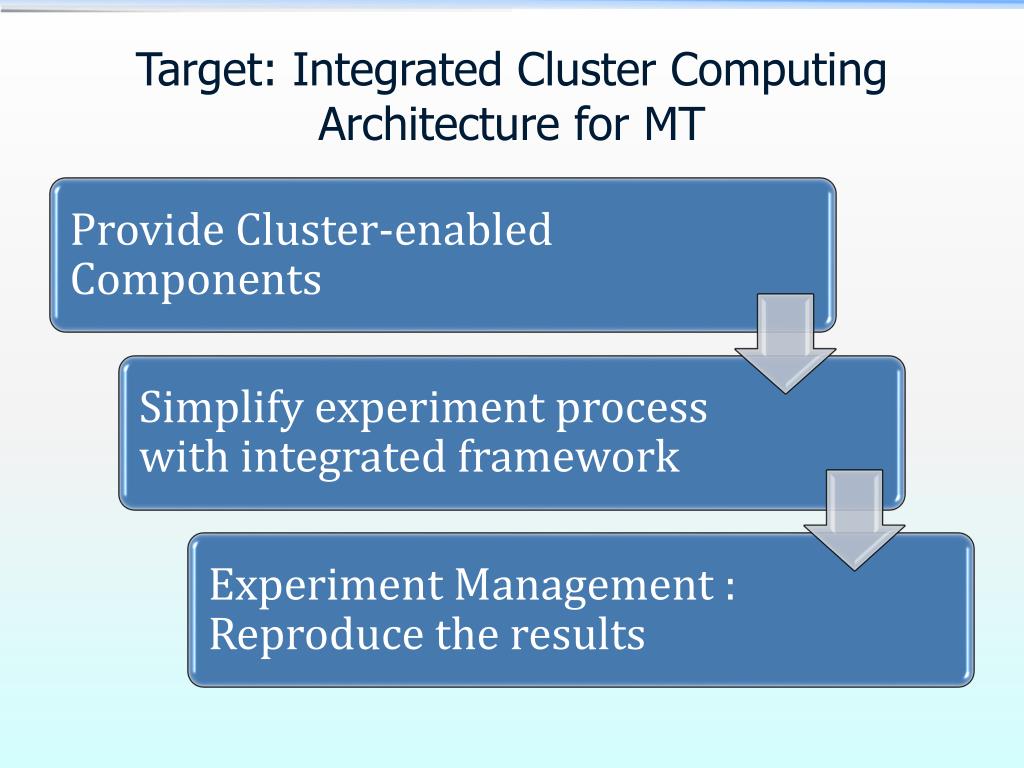 Target: Integrated Cluster Computing Architecture for MT

Provide Cluster-enabled Components

Simplify experiment process with integrated framework

Experiment Management : Reproduce the results